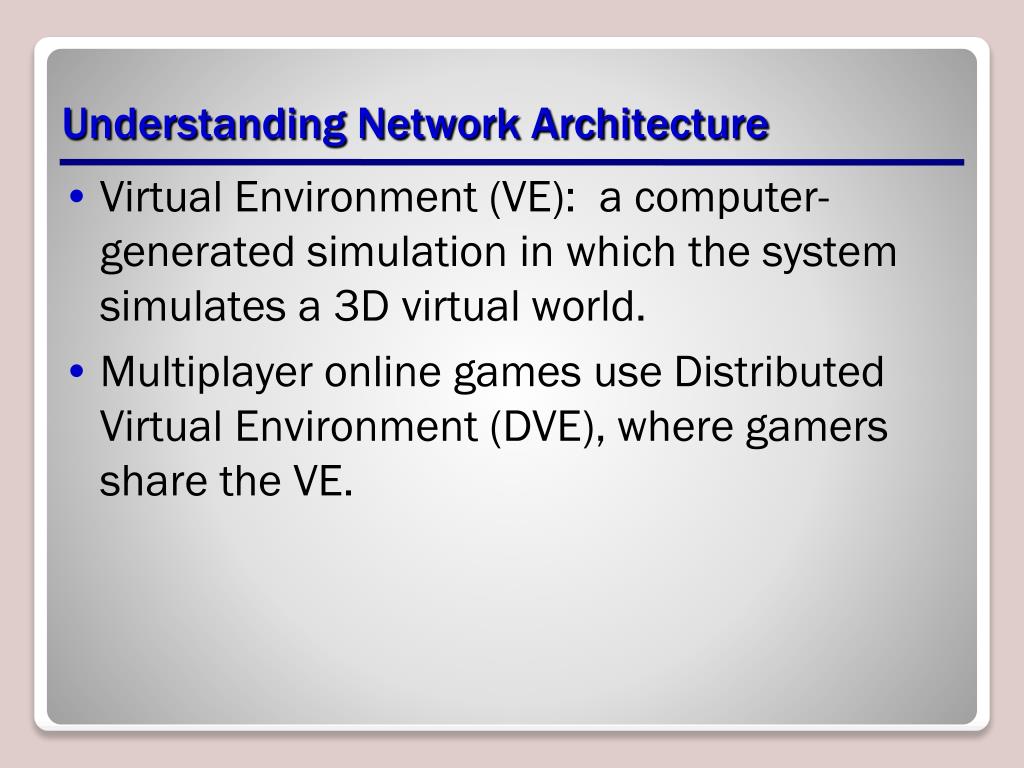 Understanding Network Architecture

• Virtual Environment (VE): a computer-generated simulation in which the system simulates a 3D virtual world.

• Multiplayer online games use Distributed Virtual Environment (DVE), where gamers share the VE.